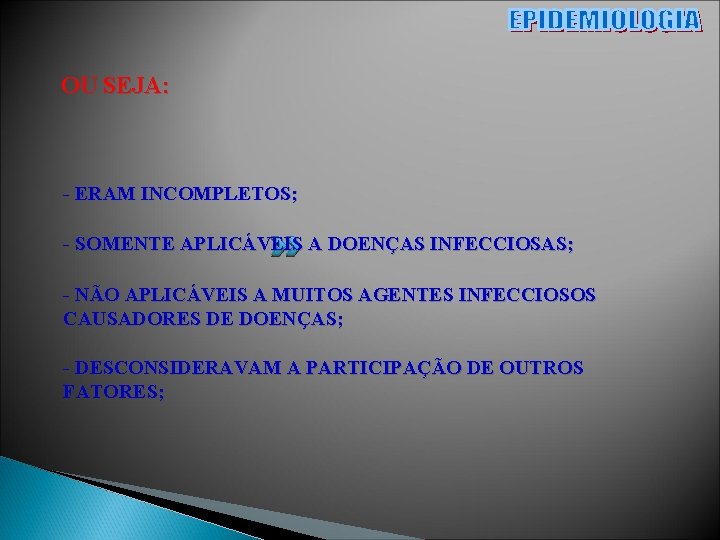 EPIDEMIOLOGIA

OU SEJA:

- ERAM INCOMPLETOS;

- SOMENTE APLICÁVEIS A DOENÇAS INFECCIOSAS;

- NÃO APLICÁVEIS A MUITOS AGENTES INFECCIOSOS CAUSADORES DE DOENÇAS;

- DESCONSIDERAVAM A PARTICIPAÇÃO DE OUTROS FATORES;